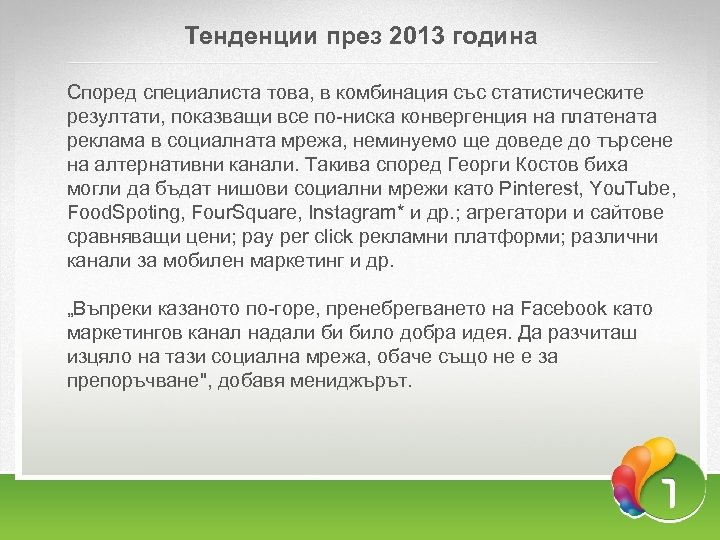 Тенденции през 2013 година

Според специалиста това, в комбинация със статистическите резултати, показващи все по-ниска конвергенция на платената реклама в социалната мрежа, неминуемо ще доведе до търсене на алтернативни канали. Такива според Георги Костов биха могли да бъдат нишови социални мрежи като Pinterest, YouTube, FoodSpoting, FourSquare, Instagram* и др.; агрегатори и сайтове сравняващи цени; pay per click рекламни платформи; различни канали за мобилен маркетинг и др.

„Въпреки казаното по-горе, пренебрегването на Facebook като маркетингов канал надали би било добра идея. Да разчиташ изцяло на тази социална мрежа, обаче също не е за препоръчване", добавя мениджърът.

1